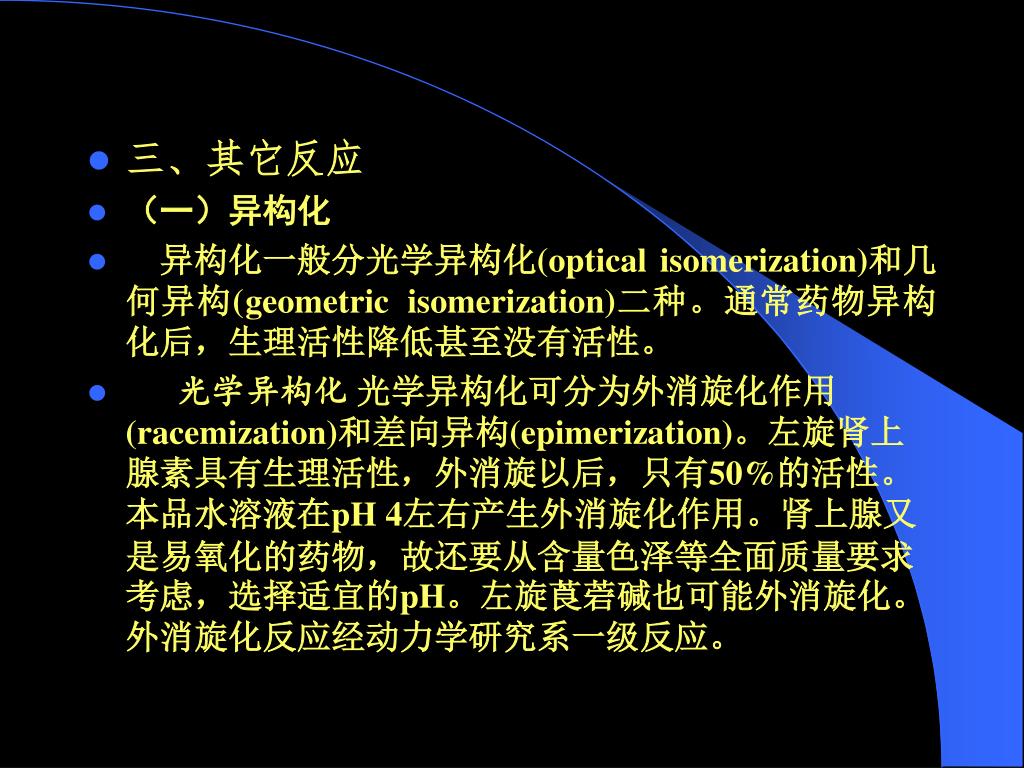 三、其它反应

（一）异构化

异构化一般分光学异构化(optical isomerization)和几何异构(geometric isomerization)二种。通常药物异构化后，生理活性降低甚至没有活性。

光学异构化 光学异构化可分为外消旋化作用(racemization)和差向异构(epimerization)。左旋肾上腺素具有生理活性，外消旋以后，只有50%的活性。本品水溶液在pH 4左右产生外消旋化作用。肾上腺又是易氧化的药物，故还要从含量色泽等全面质量要求考虑，选择适宜的pH。左旋莨菪碱也可能外消旋化。外消旋化反应经动力学研究系一级反应。